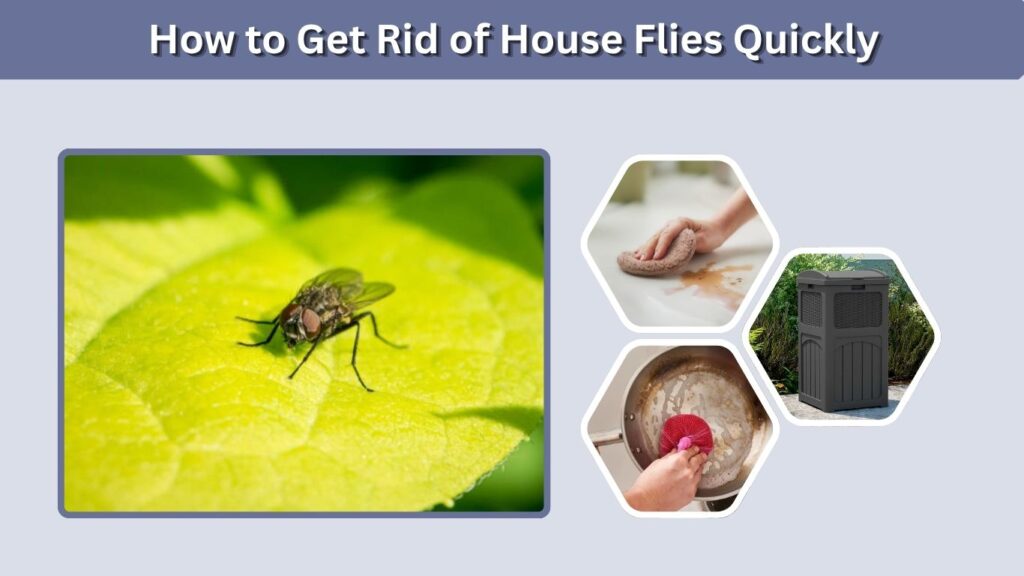 How to Get Rid of House Flies Quickly